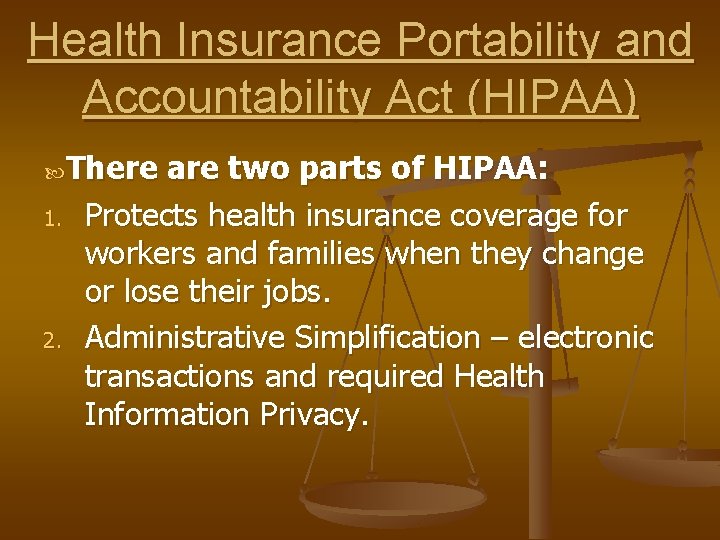 Health Insurance Portability and Accountability Act (HIPAA)

There are two parts of HIPAA:

1. Protects health insurance coverage for workers and families when they change or lose their jobs.

2. Administrative Simplification – electronic transactions and required Health Information Privacy.